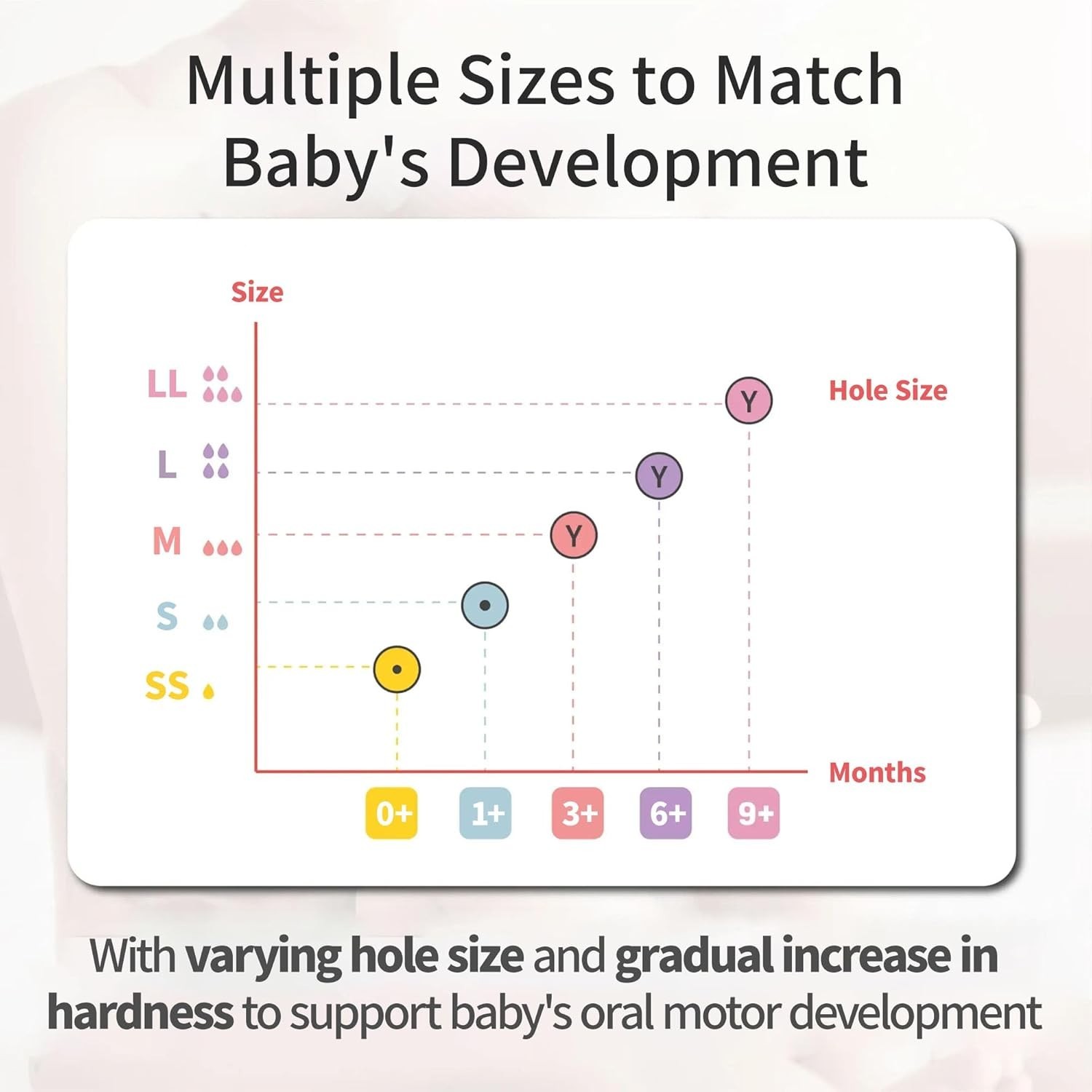 Multiple Sizes to Match Baby's Development

Size

LL

L

M

S

SS

Y

Y

Y

Hole Size

Months

0+

1+

3+

6+

9+

With varying hole size and gradual increase in hardness to support baby's oral motor development